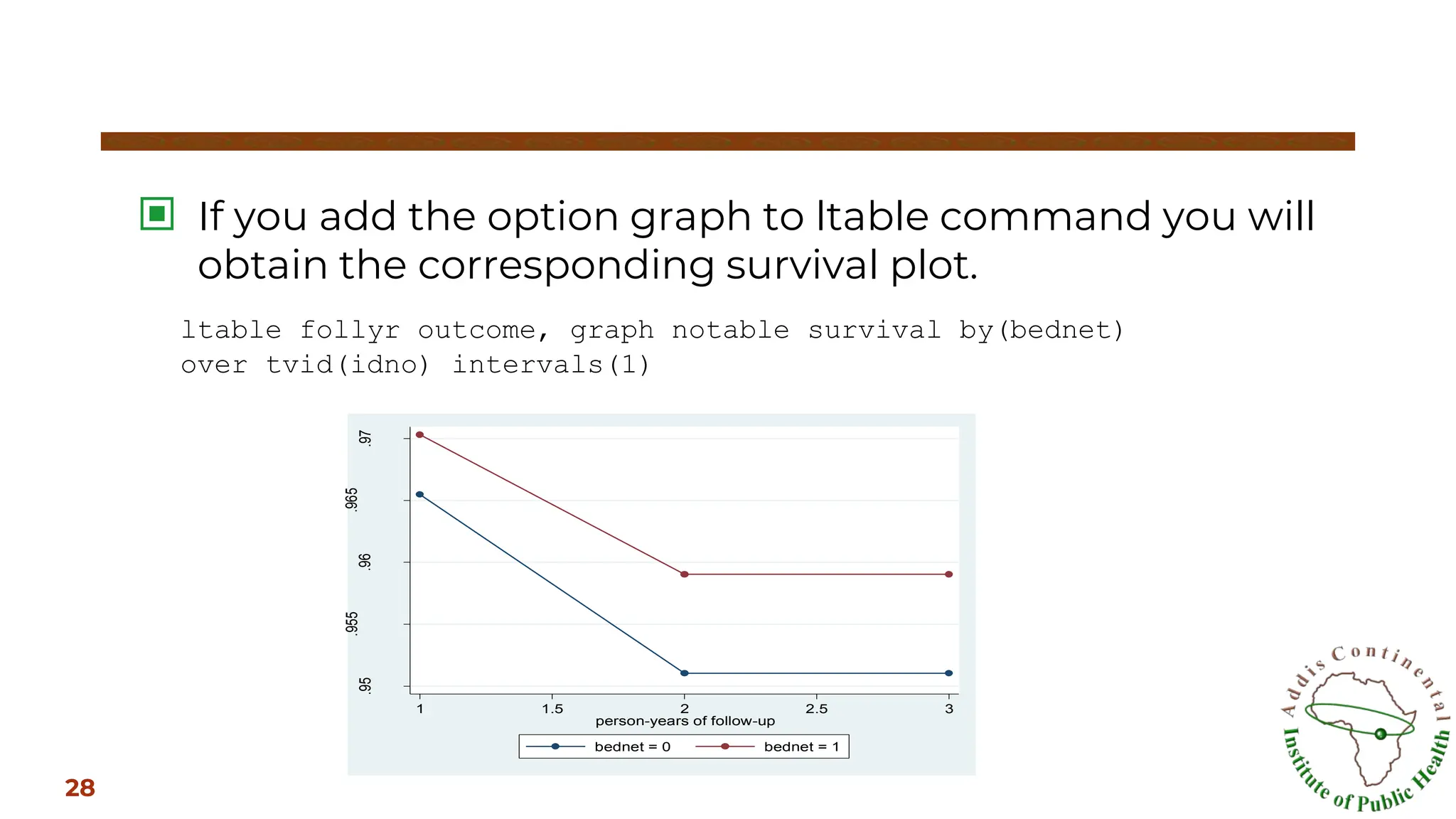 If you add the option graph to ltable command you will obtain the corresponding survival plot.

ltable follyr outcome, graph notable survival by(bednet) over tvid(idno) intervals(1)

.97
.965
.96
.955
.95

1
1.5
2
2.5
3
person-years of follow-up

bednet = 0
bednet = 1

28

Addis Continental Institute of Public Health